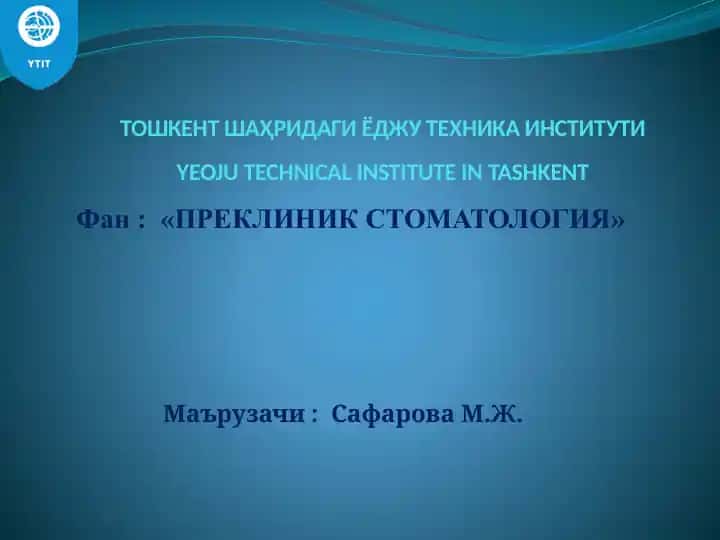 YTIT

ТОШКЕНТ ШАҲРИДАГИ ЁДЖУ ТЕХНИКА ИНСТИТУТИ

YEOJU TECHNICAL INSTITUTE IN TASHKENT

Фан : «ПРЕКЛИНИК СТОМАТОЛОГИЯ»

Маърузачи : Сафарова М.Ж.